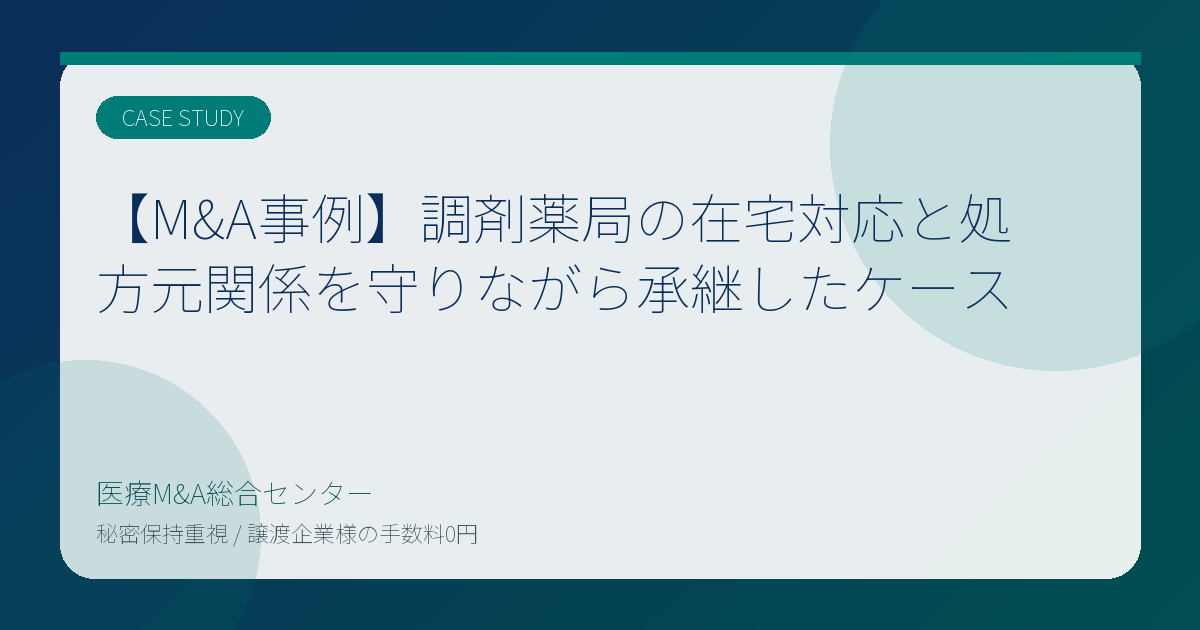 CASE STUDY

【M&A事例】調剤薬局の在宅対応と処方元関係を守りながら承継したケース

医療M&A総合センター

秘密保持重視 / 譲渡企業様の手数料0円